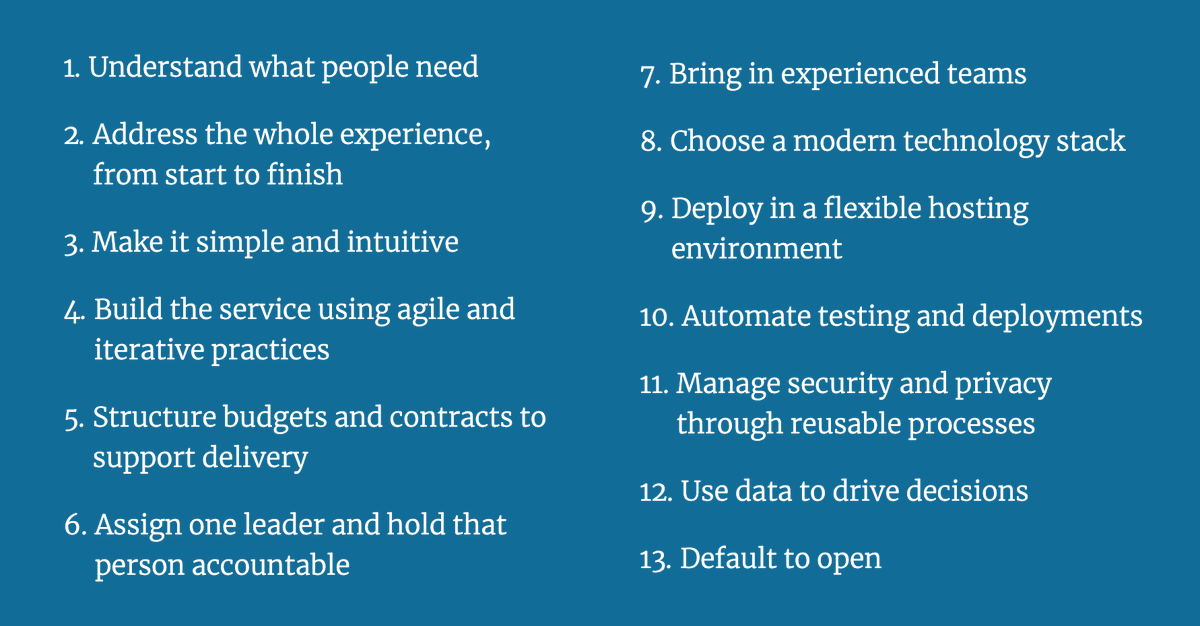 1. Understand what people need

2. Address the whole experience, from start to finish

3. Make it simple and intuitive

4. Build the service using agile and iterative practices

5. Structure budgets and contracts to support delivery

6. Assign one leader and hold that person accountable

7. Bring in experienced teams

8. Choose a modern technology stack

9. Deploy in a flexible hosting environment

10. Automate testing and deployments

11. Manage security and privacy through reusable processes

12. Use data to drive decisions

13. Default to open